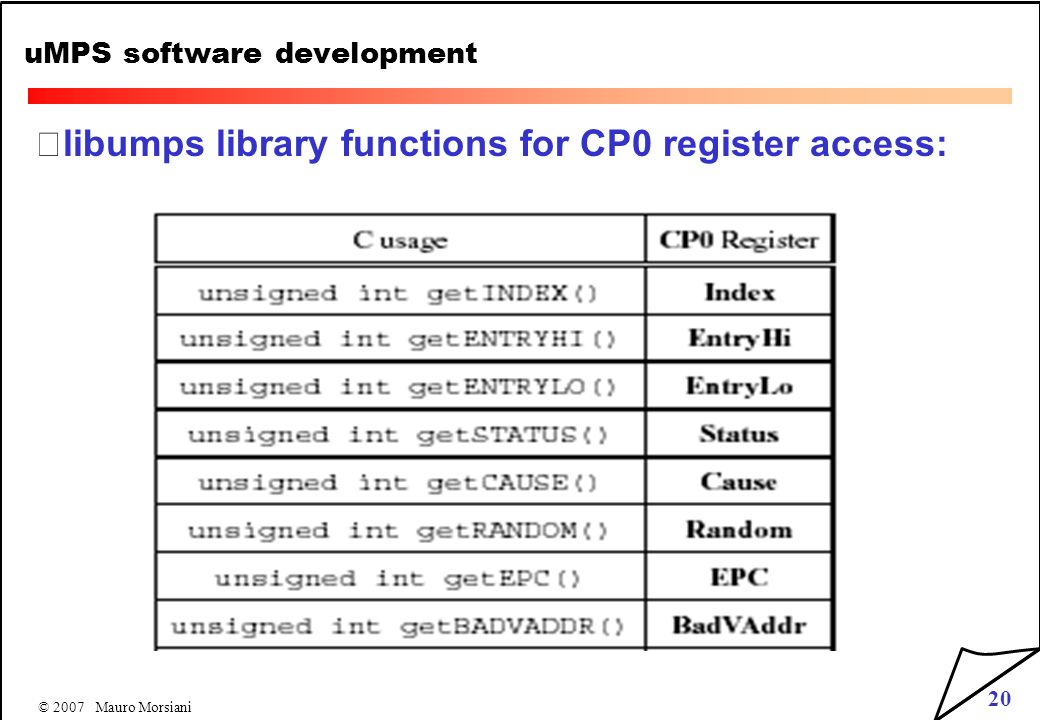 uMPS software development

libumps library functions for CP0 register access:

| C usage | CP0 Register |
|---|---|
| unsigned int getINDEX() | Index |
| unsigned int getENTRYHI() | EntryHi |
| unsigned int getENTRYLO() | EntryLo |
| unsigned int getSTATUS() | Status |
| unsigned int getCAUSE() | Cause |
| unsigned int getRANDOM() | Random |
| unsigned int getEPC() | EPC |
| unsigned int getBADVADDR() | BadVAddr |

© 2007 Mauro Morsiani

20